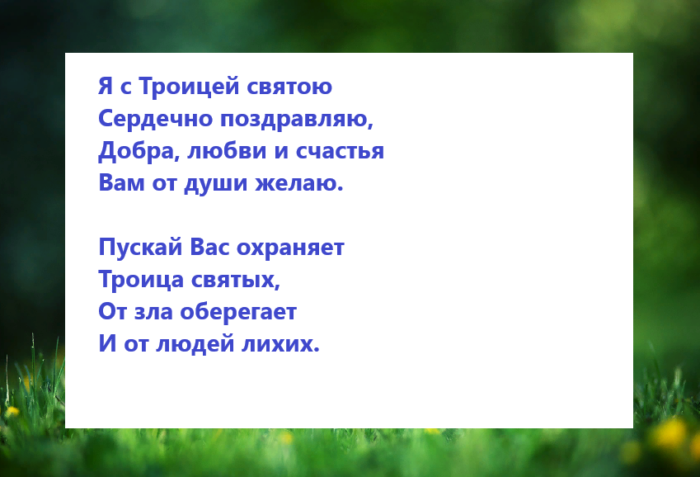 Я с Троицей святою
Сердечно поздравляю,
Добра, любви и счастья
Вам от души желаю.

Пускай Вас охраняет
Троица святых,
От зла оберегает
И от людей лихих.